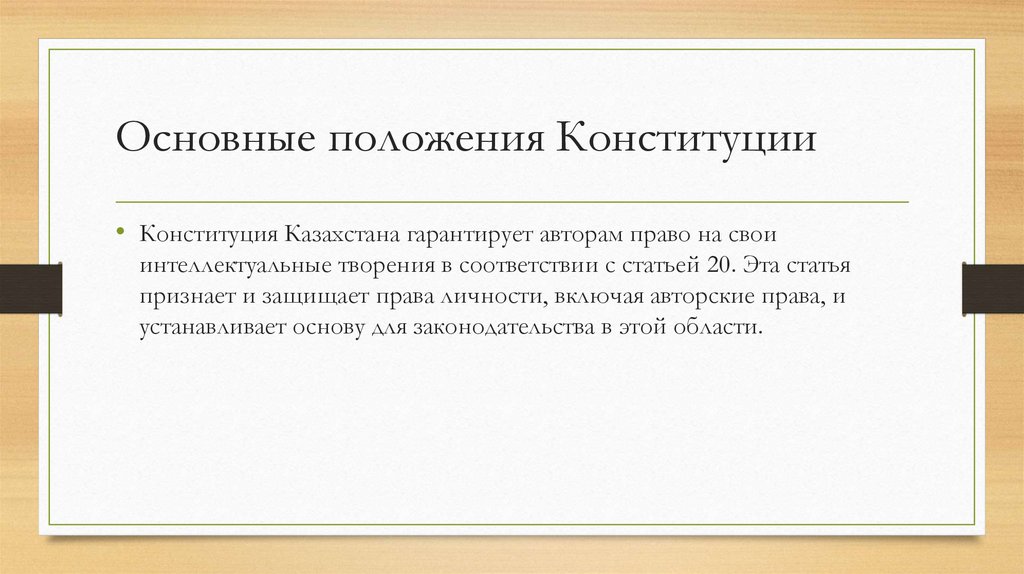 Основные положения Конституции

• Конституция Казахстана гарантирует авторам право на свои интеллектуальные творения в соответствии с статьей 20. Эта статья признает и защищает права личности, включая авторские права, и устанавливает основу для законодательства в этой области.